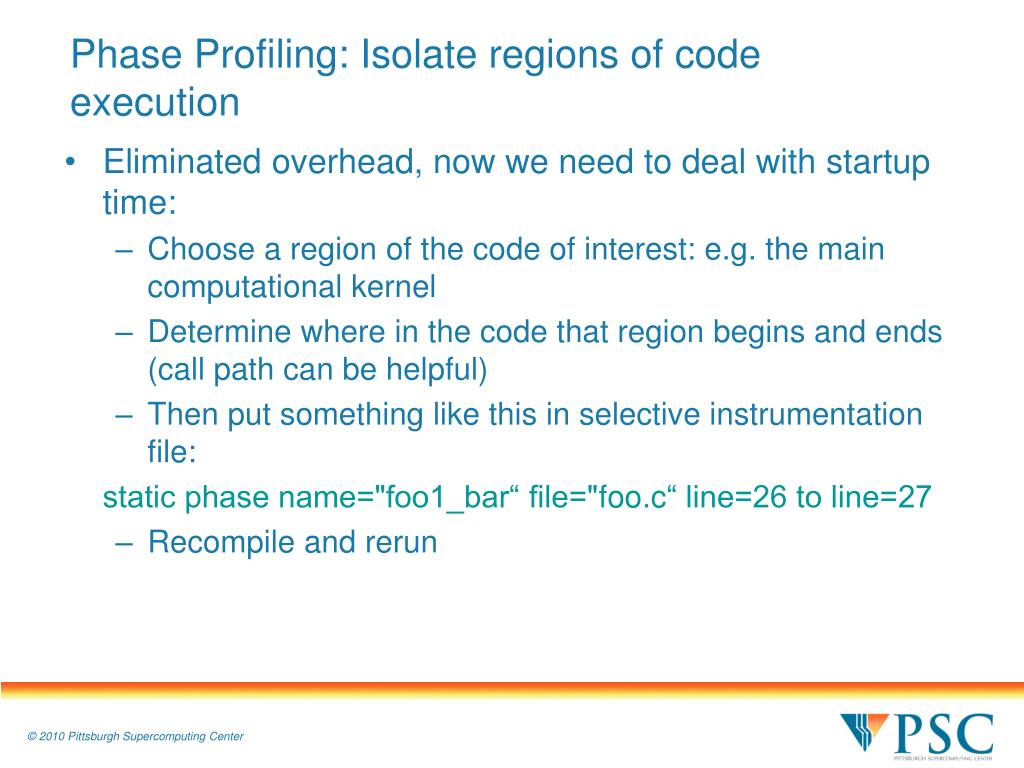 Phase Profiling: Isolate regions of code execution

• Eliminated overhead, now we need to deal with startup time:
– Choose a region of the code of interest: e.g. the main computational kernel
– Determine where in the code that region begins and ends (call path can be helpful)
– Then put something like this in selective instrumentation file:

static phase name="foo1_bar“ file="foo.c“ line=26 to line=27

– Recompile and rerun

© 2010 Pittsburgh Supercomputing Center

PSC
PITTSBURGH SUPERCOMPUTING CENTER